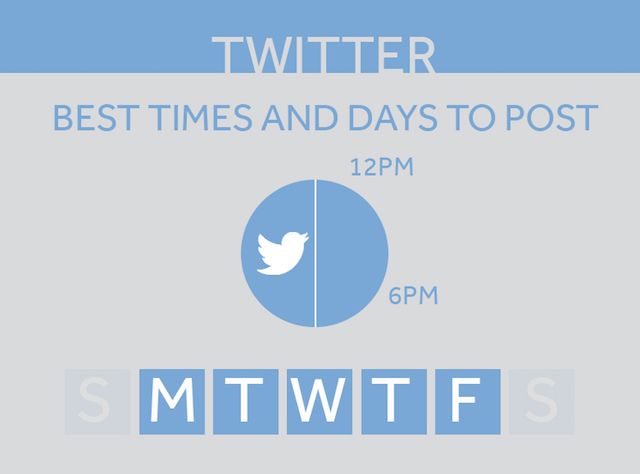 TWITTER

BEST TIMES AND DAYS TO POST

12PM

6PM

S M T W T F S